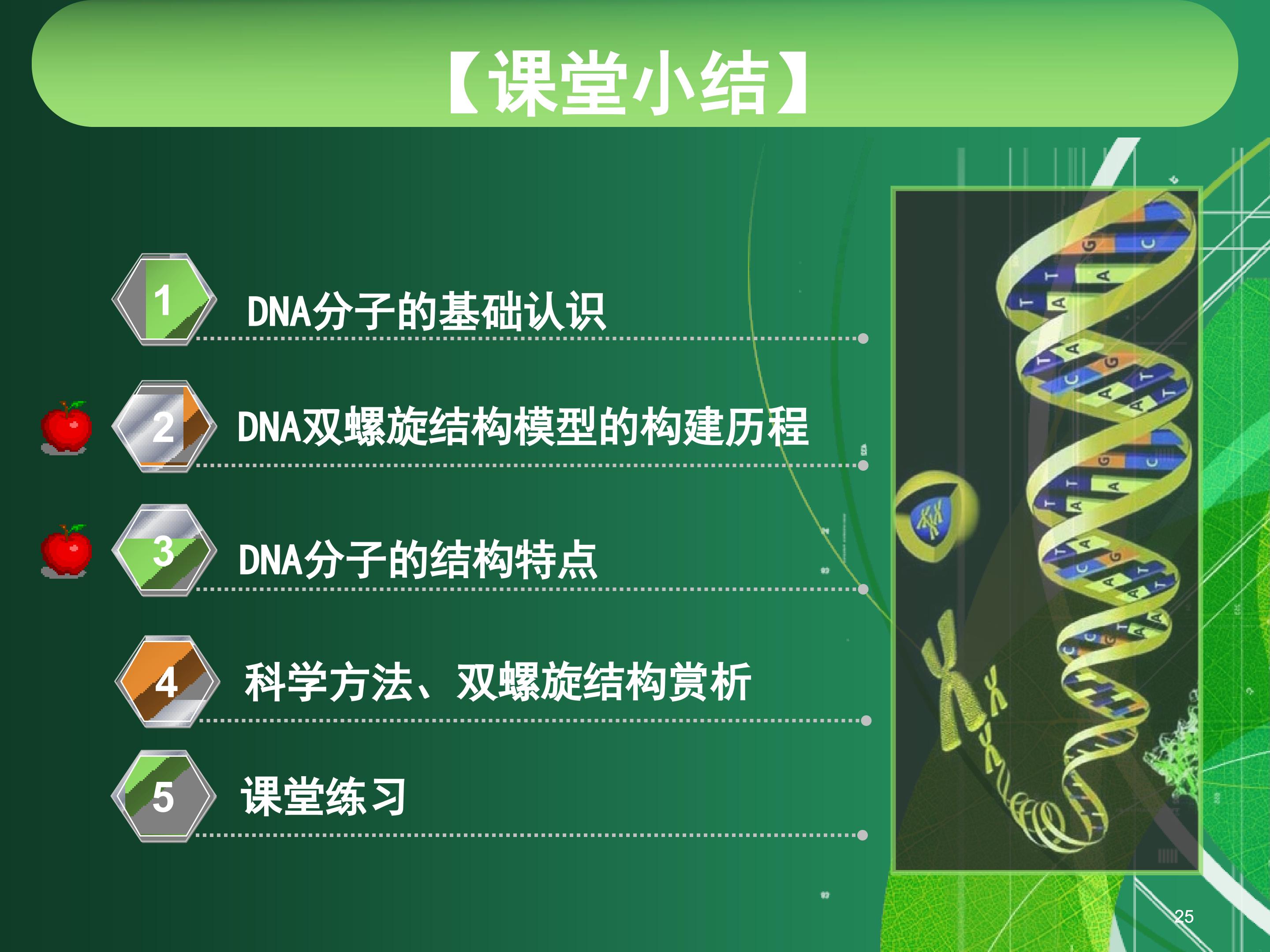 【课堂小结】

1 DNA分子的基础认识

2 DNA双螺旋结构模型的构建历程

3 DNA分子的结构特点

4 科学方法、双螺旋结构赏析

5 课堂练习

25